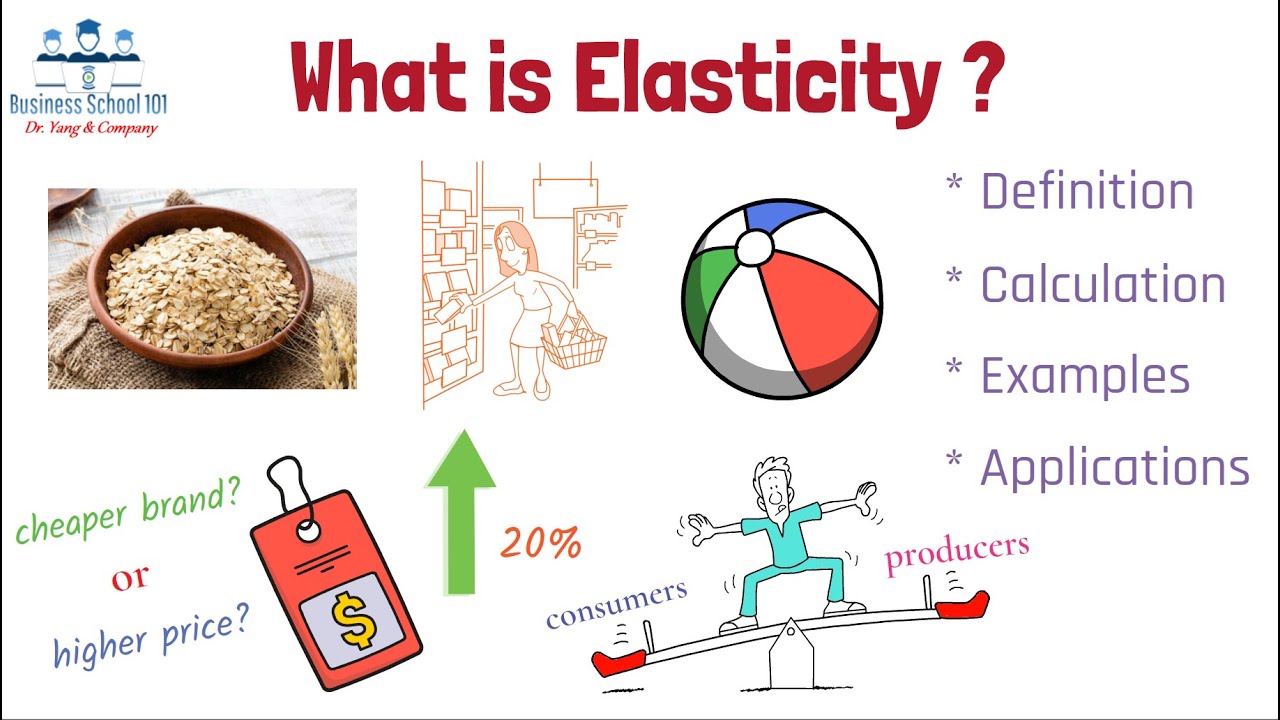 Business School 101
Dr. Yang & Company

What is Elasticity ?

* Definition
* Calculation
* Examples
* Applications

cheaper brand?
or
higher price?

$

20%

consumers

producers